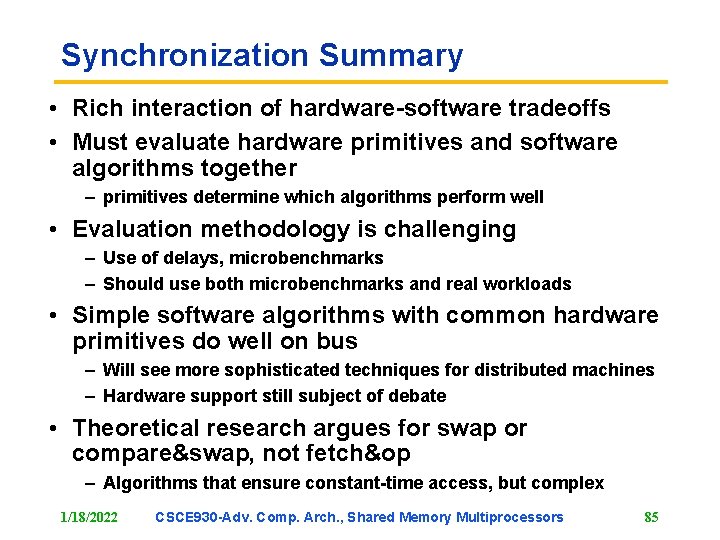 Synchronization Summary

• Rich interaction of hardware-software tradeoffs
• Must evaluate hardware primitives and software algorithms together
– primitives determine which algorithms perform well
• Evaluation methodology is challenging
– Use of delays, microbenchmarks
– Should use both microbenchmarks and real workloads
• Simple software algorithms with common hardware primitives do well on bus
– Will see more sophisticated techniques for distributed machines
– Hardware support still subject of debate
• Theoretical research argues for swap or compare&swap, not fetch&op
– Algorithms that ensure constant-time access, but complex

1/18/2022 CSCE930-Adv. Comp. Arch., Shared Memory Multiprocessors 85